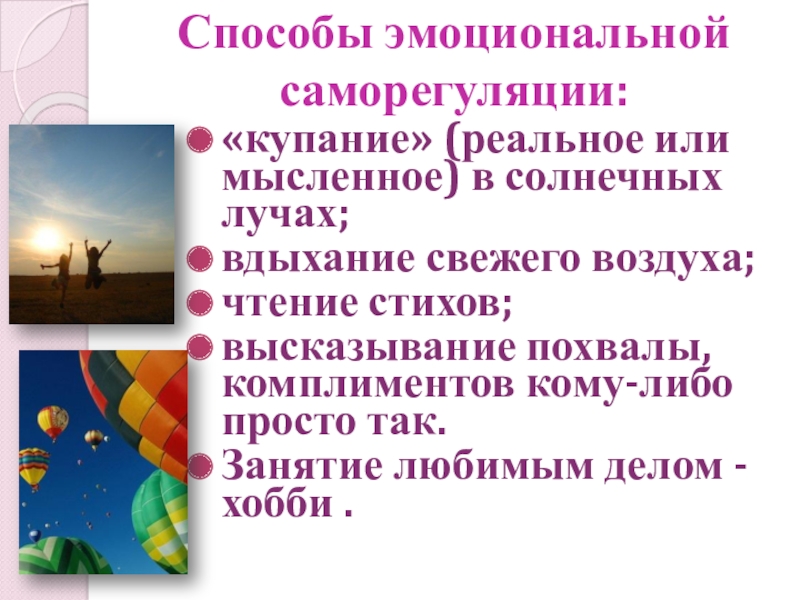 Способы эмоциональной саморегуляции:

«купание» (реальное или мысленное) в солнечных лучах;

вдыхание свежего воздуха;

чтение стихов;

высказывание похвалы, комплиментов кому-либо просто так.

Занятие любимым делом - хобби .